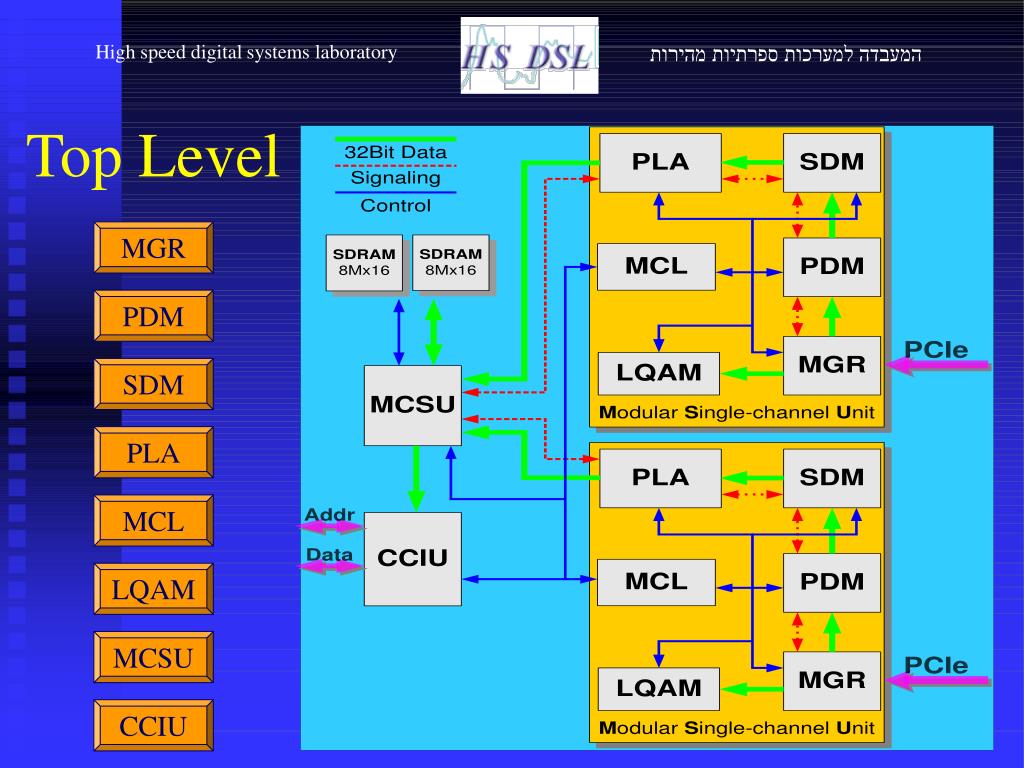 High speed digital systems laboratory

HS DSL

המעבדה למערכות ספרתיות מהירות

Top Level

MGR

PDM

SDM

PLA

MCL

LQAM

MCSU

CCIU

32Bit Data

Signaling

Control

SDRAM 8Mx16

SDRAM 8Mx16

MCSU

Addr

Data

CCIU

PLA

SDM

MCL

PDM

LQAM

MGR

PCIe

Modular Single-channel Unit

PLA

SDM

MCL

PDM

LQAM

MGR

PCIe

Modular Single-channel Unit